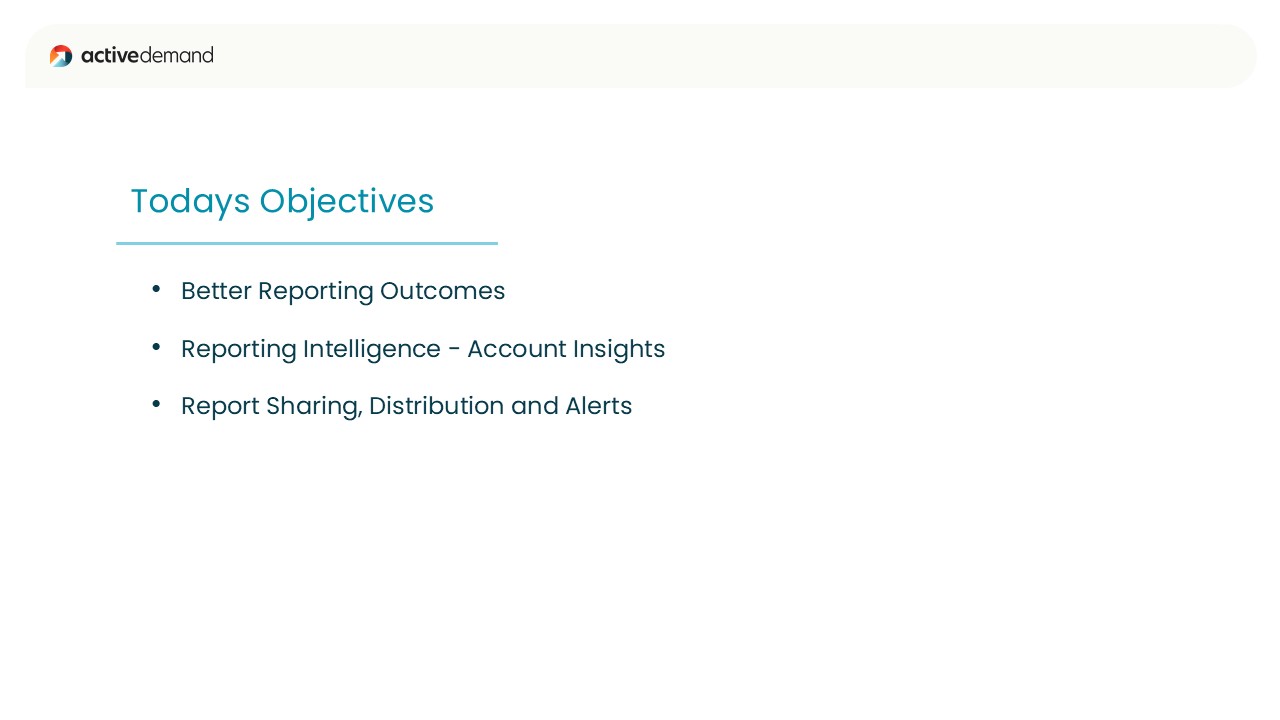 activedemand

Todays Objectives

• Better Reporting Outcomes
• Reporting Intelligence - Account Insights
• Report Sharing, Distribution and Alerts